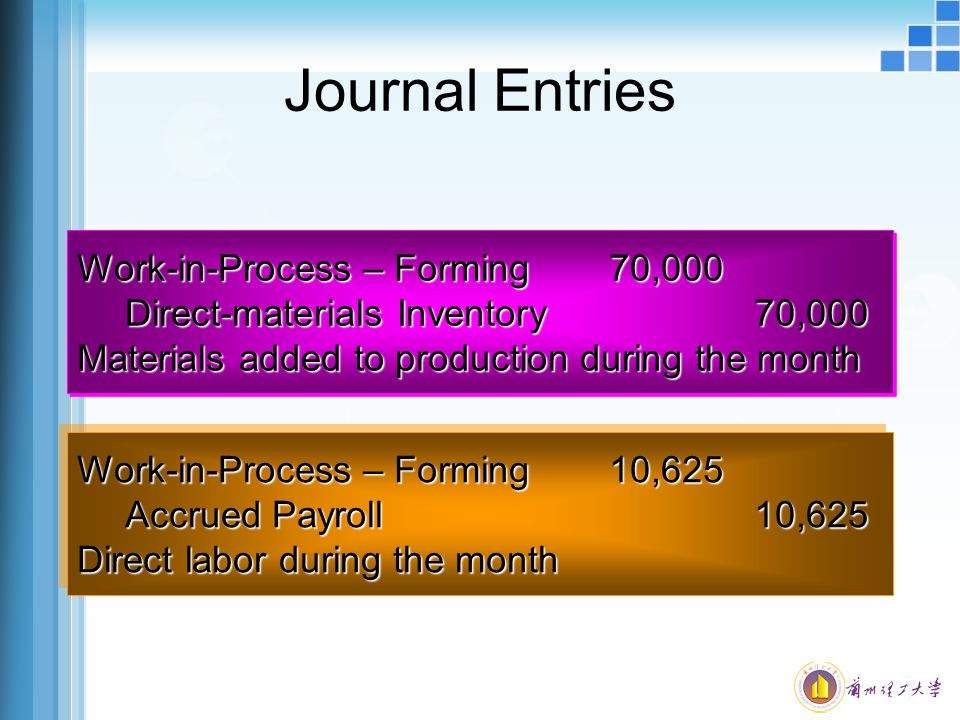 Journal Entries

Work-in-Process – Forming 70,000
Direct-materials Inventory 70,000
Materials added to production during the month

Work-in-Process – Forming 10,625
Accrued Payroll 10,625
Direct labor during the month

蘭州理工大學